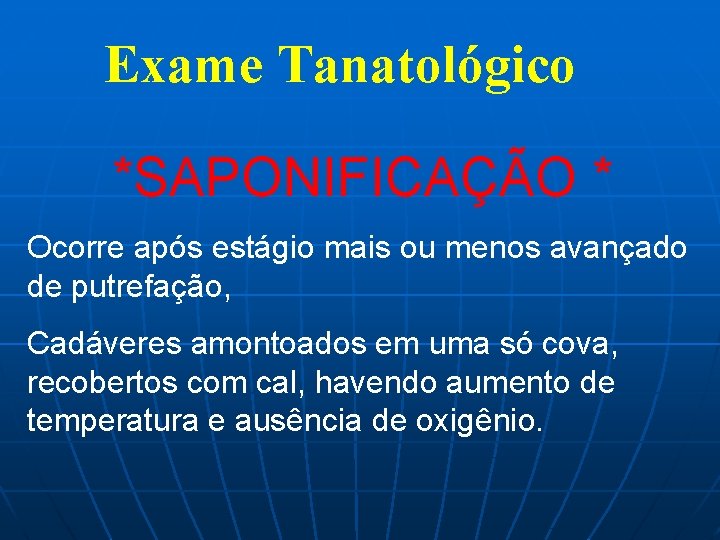 Exame Tanatológico

*SAPONIFICAÇÃO *

Ocorre após estágio mais ou menos avançado de putrefação,

Cadáveres amontoados em uma só cova, recobertos com cal, havendo aumento de temperatura e ausência de oxigênio.